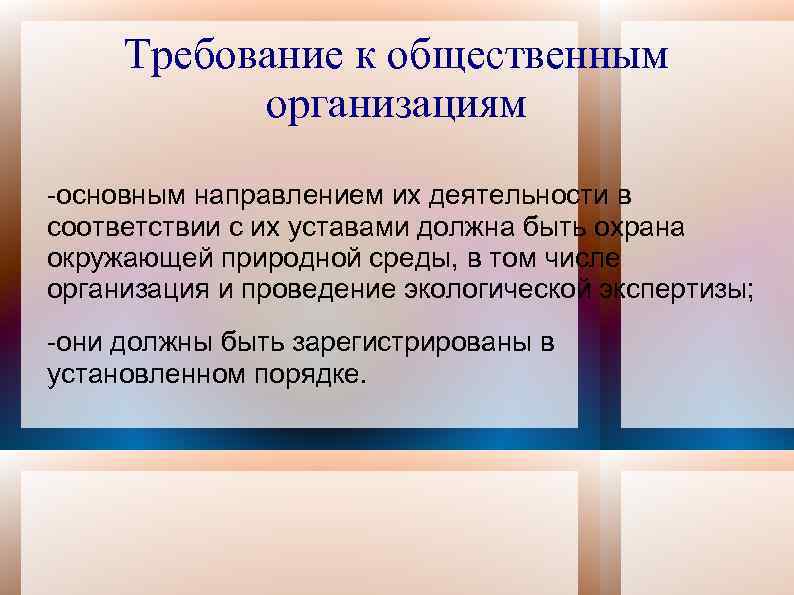 Требование к общественным организациям

-основным направлением их деятельности в соответствии с их уставами должна быть охрана окружающей природной среды, в том числе организация и проведение экологической экспертизы;

-они должны быть зарегистрированы в установленном порядке.